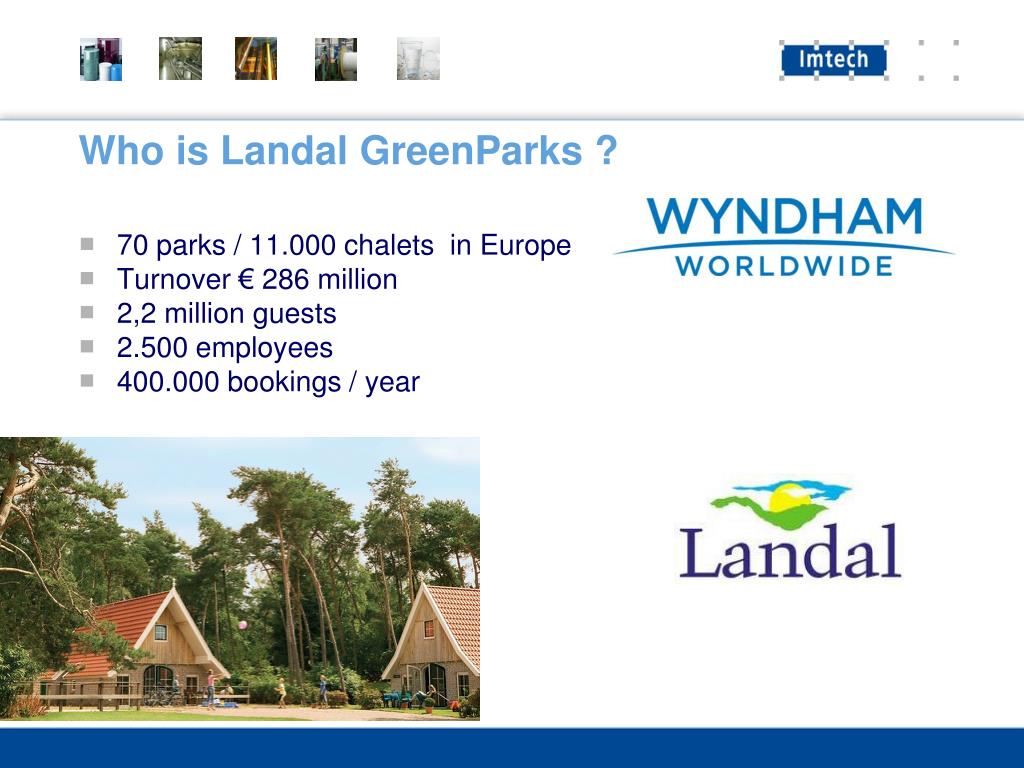 Imtech

Who is Landal GreenParks ?

- 70 parks / 11.000 chalets in Europe
- Turnover € 286 million
- 2,2 million guests
- 2.500 employees
- 400.000 bookings / year

WYNDHAM
WORLDWIDE

Landal